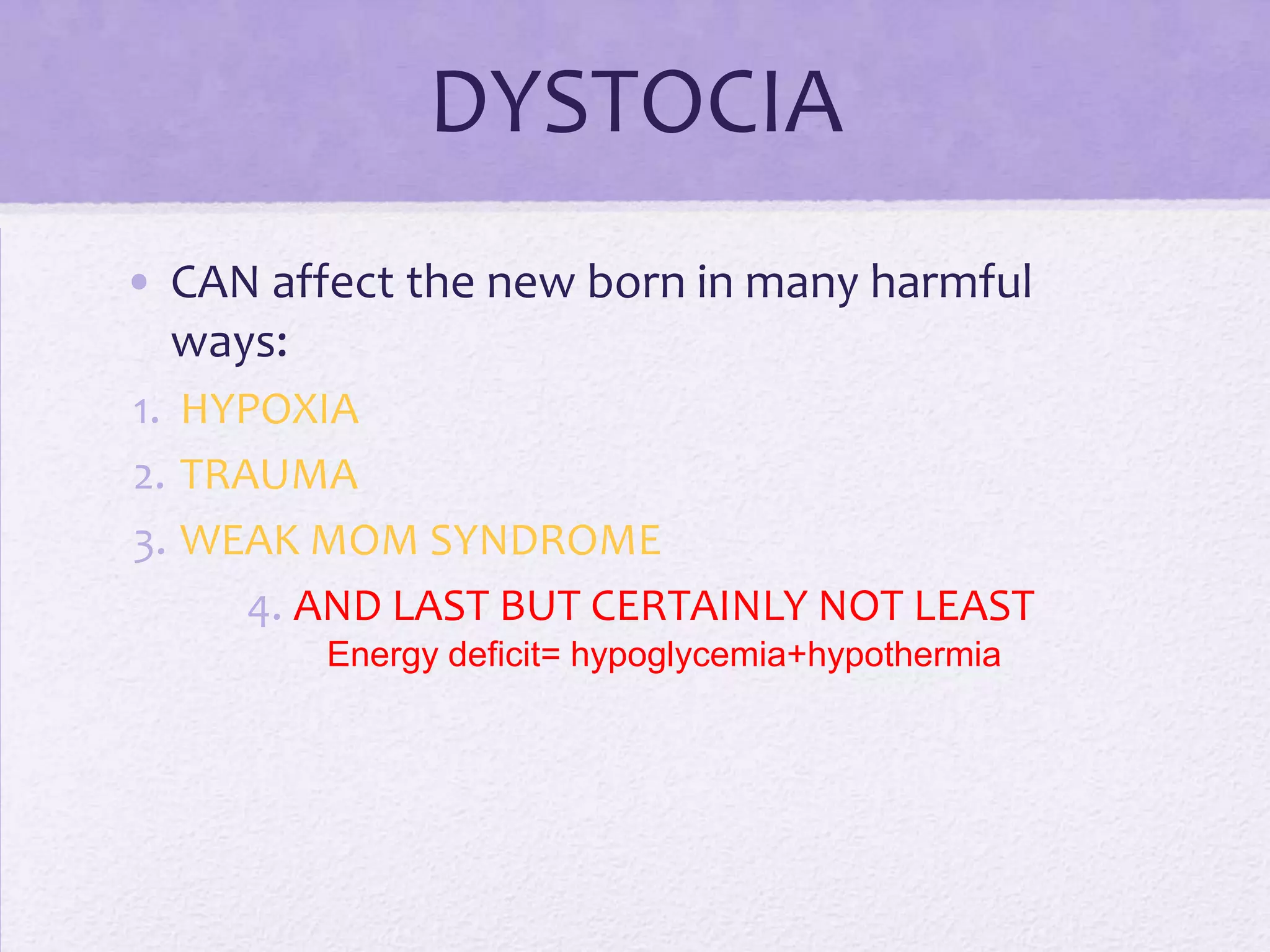 DYSTOCIA

• CAN affect the new born in many harmful ways:

1. HYPOXIA
2. TRAUMA
3. WEAK MOM SYNDROME
4. AND LAST BUT CERTAINLY NOT LEAST
Energy deficit= hypoglycemia+hypothermia